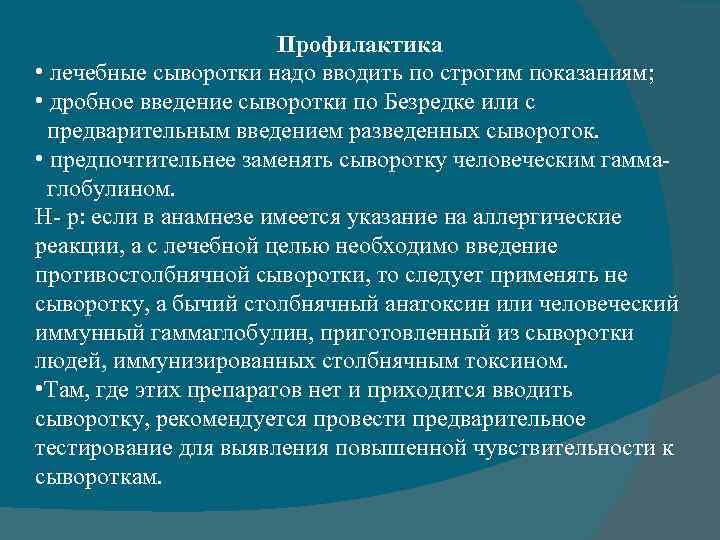 Профилактика

• лечебные сыворотки надо вводить по строгим показаниям;

• дробное введение сыворотки по Безредке или с предварительным введением разведенных сывороток.

• предпочтительнее заменять сыворотку человеческим гамма-глобулином.

Н- р: если в анамнезе имеется указание на аллергические реакции, а с лечебной целью необходимо введение противостолбнячной сыворотки, то следует применять не сыворотку, а бычий столбнячный анатоксин или человеческий иммунный гаммаглобулин, приготовленный из сыворотки людей, иммунизированных столбнячным токсином.

•Там, где этих препаратов нет и приходится вводить сыворотку, рекомендуется провести предварительное тестирование для выявления повышенной чувствительности к сывороткам.